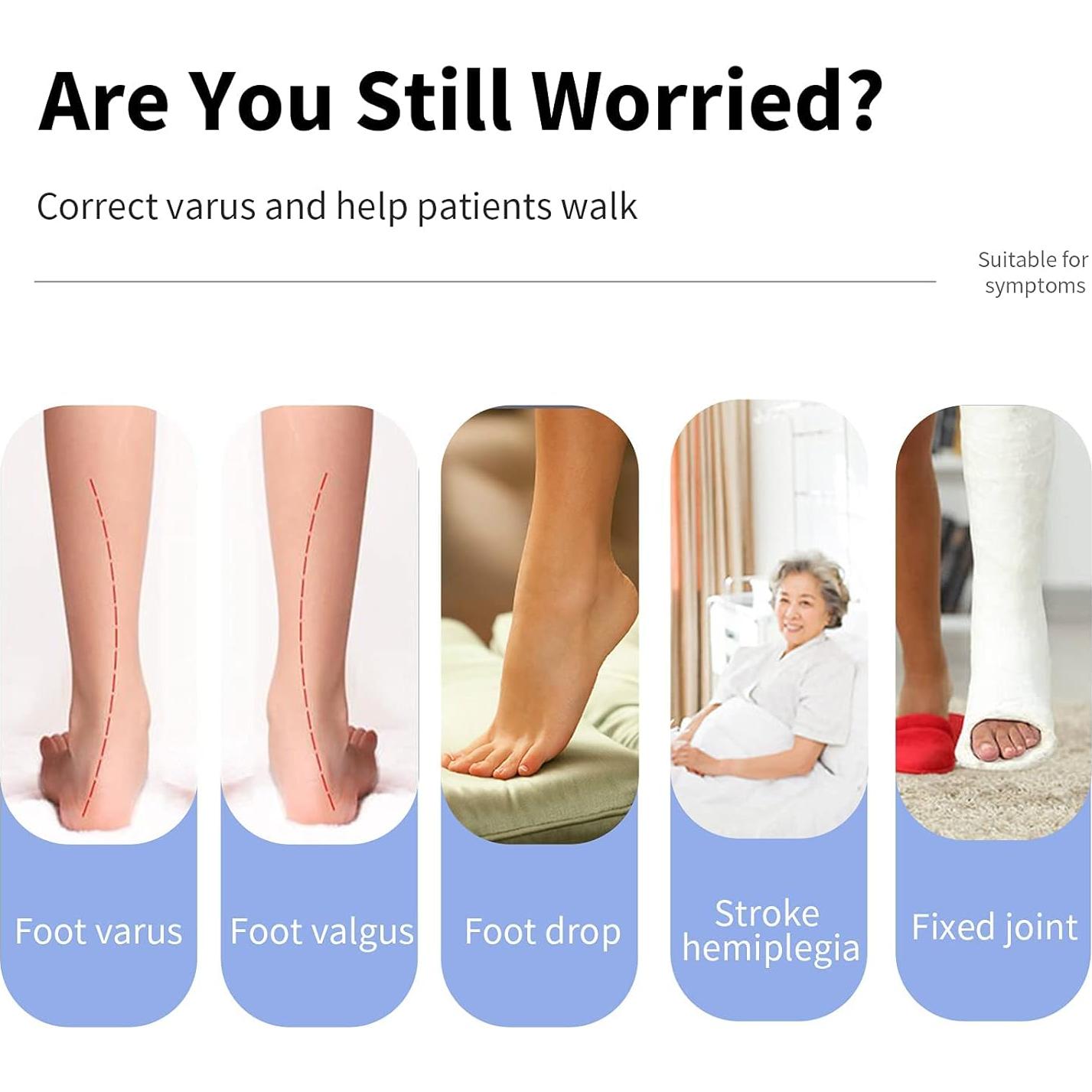 Are You Still Worried?

Correct varus and help patients walk

Suitable for symptoms

Foot varus

Foot valgus

Foot drop

Stroke hemiplegia

Fixed joint